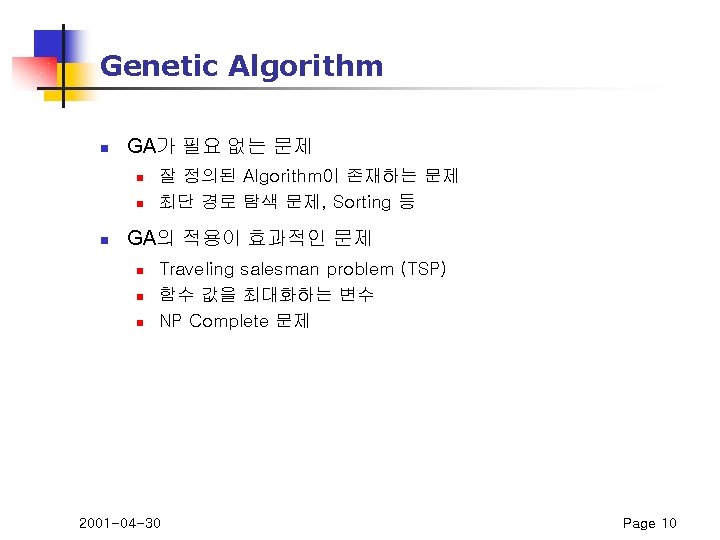 Genetic Algorithm

GA가 필요 없는 문제

잘 정의된 Algorithm이 존재하는 문제

최단 경로 탐색 문제, Sorting 등

GA의 적용이 효과적인 문제

Traveling salesman problem (TSP)

함수 값을 최대화하는 변수

NP Complete 문제

2001-04-30

Page 10